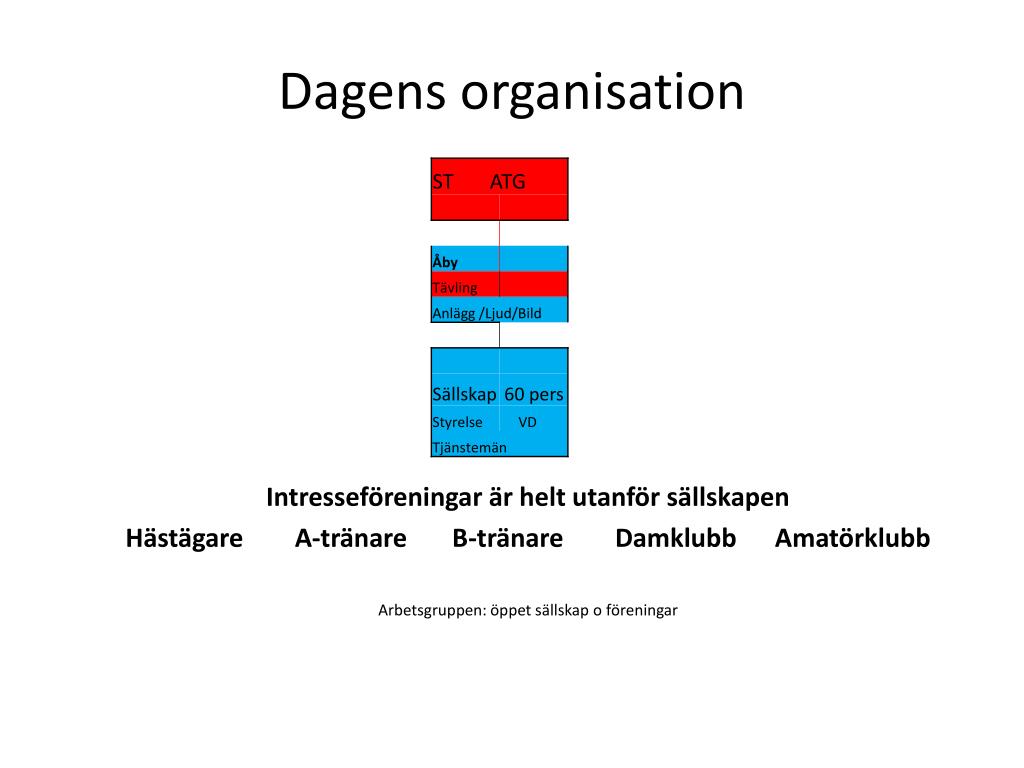 Dagens organisation

ST ATG

Åby
Tävling
Anlägg /Ljud/Bild

Sällskap 60 pers
Styrelse VD
Tjänstemän

Intresseföreningar är helt utanför sällskapen
Hästägare A-tränare B-tränare Damklubb Amatörklubb

Arbetsgruppen: öppet sällskap o föreningar